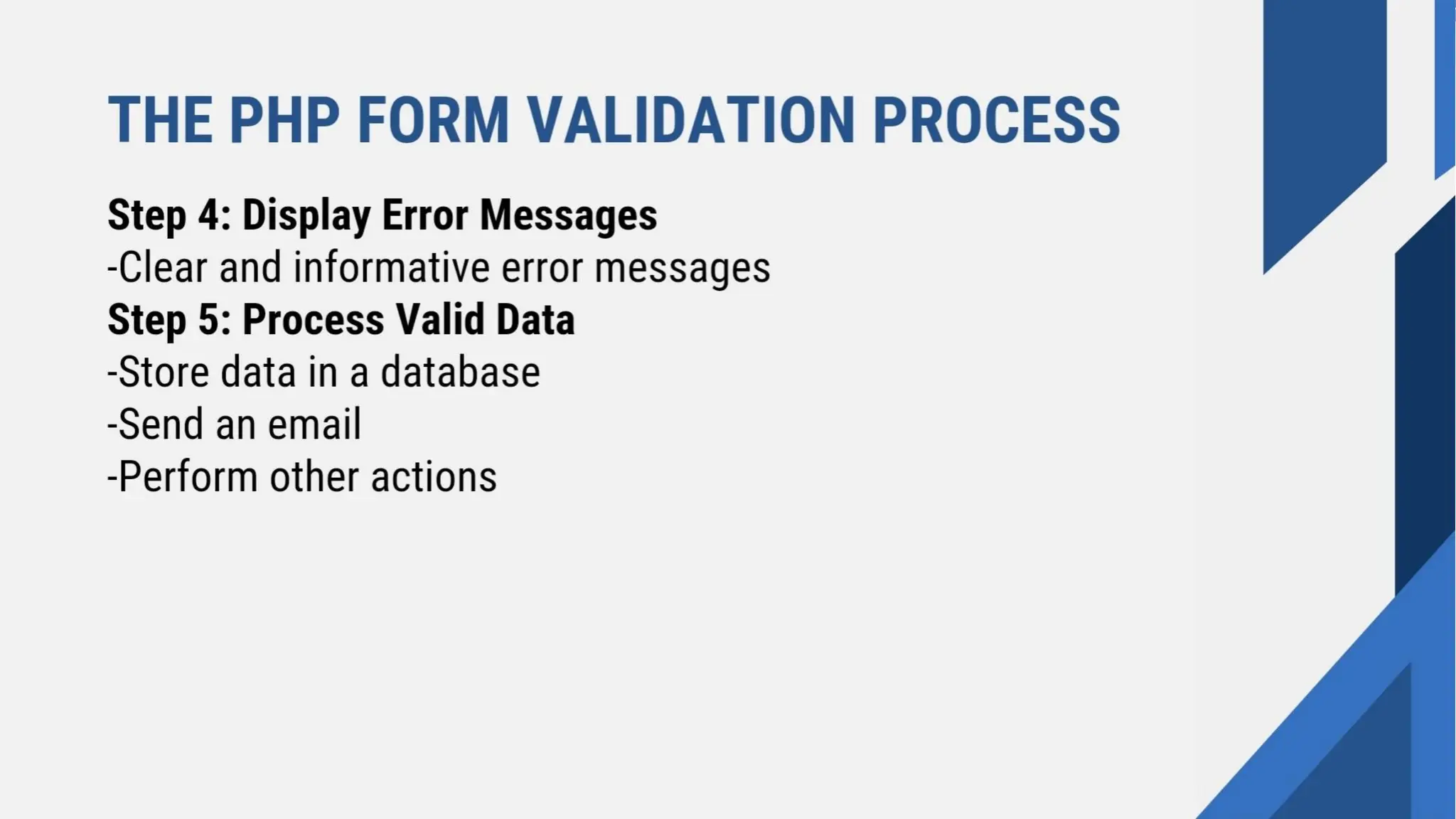 THE PHP FORM VALIDATION PROCESS

Step 4: Display Error Messages
-Clear and informative error messages
Step 5: Process Valid Data
-Store data in a database
-Send an email
-Perform other actions